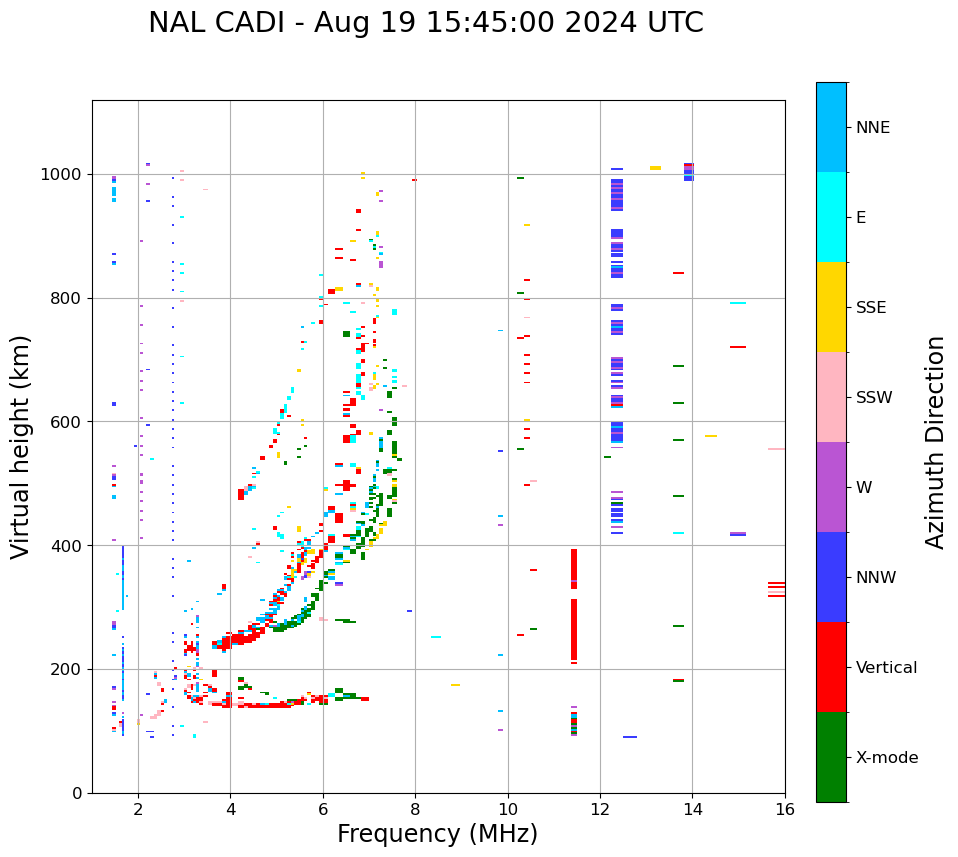 NAL CADI - Aug 19 15:45:00 2024 UTC

Virtual height (km)

1000
800
600
400
200
0

2
4
6
8
10
12
14
16

Frequency (MHz)

NNE
E
SSE
SSW
W
NNW
Vertical
X-mode

Azimuth Direction